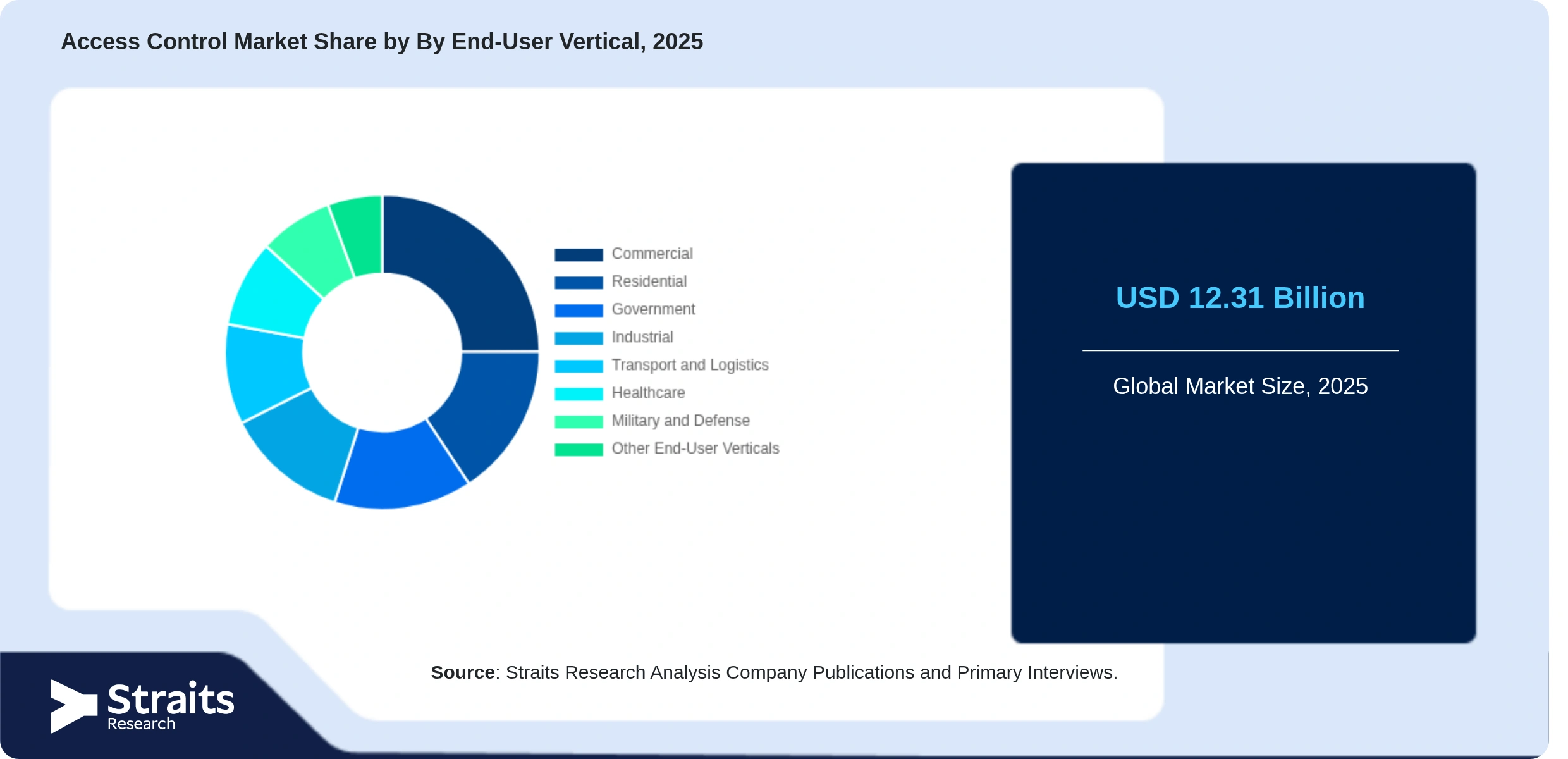 Access Control Market Share by By End-User Vertical, 2025

Commercial
Residential
Government
Industrial
Transport and Logistics
Healthcare
Military and Defense
Other End-User Verticals

USD 12.31 Billion

Global Market Size, 2025

Source: Straits Research Analysis Company Publications and Primary Interviews.

Straits Research